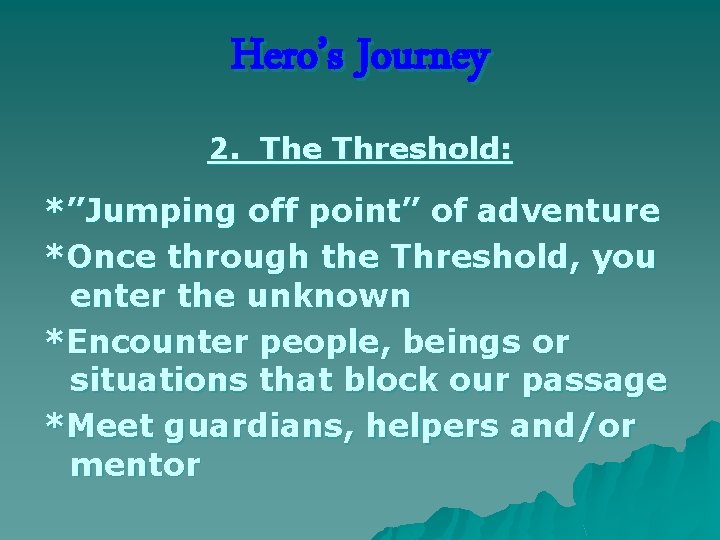 Hero's Journey

2. The Threshold:

*"Jumping off point" of adventure

*Once through the Threshold, you enter the unknown

*Encounter people, beings or situations that block our passage

*Meet guardians, helpers and/or mentor